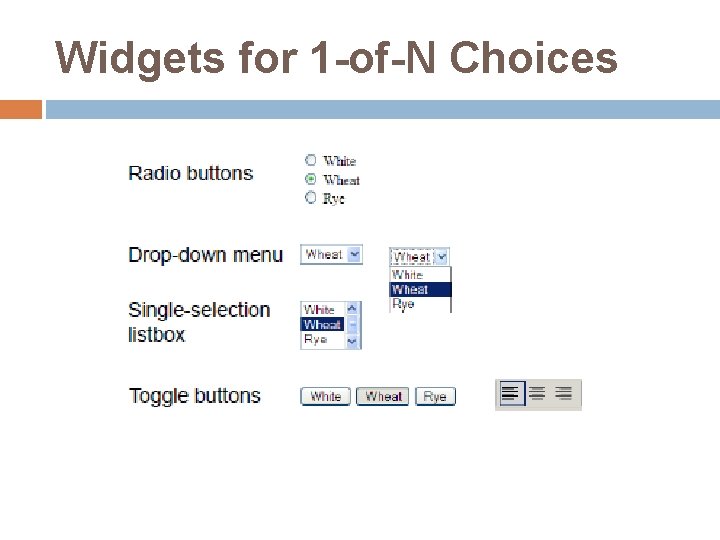 Widgets for 1-of-N Choices

Radio buttons

White
Wheat
Rye

Drop-down menu

Wheat

Wheat
White
Wheat
Rye

Single-selection listbox

White
Wheat
Rye

Toggle buttons

White
Wheat
Rye